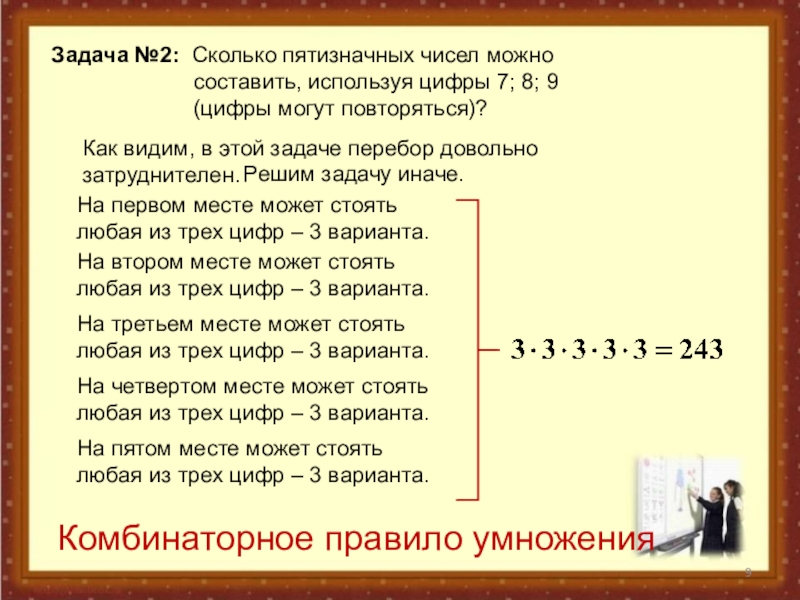 Задача №2: Сколько пятизначных чисел можно составить, используя цифры 7; 8; 9 (цифры могут повторяться)?

Как видим, в этой задаче перебор довольно затруднителен. Решим задачу иначе.

На первом месте может стоять любая из трех цифр – 3 варианта.

На втором месте может стоять любая из трех цифр – 3 варианта.

На третьем месте может стоять любая из трех цифр – 3 варианта.

На четвертом месте может стоять любая из трех цифр – 3 варианта.

На пятом месте может стоять любая из трех цифр – 3 варианта.

$3 \cdot 3 \cdot 3 \cdot 3 \cdot 3 = 243$

Комбинаторное правило умножения

9